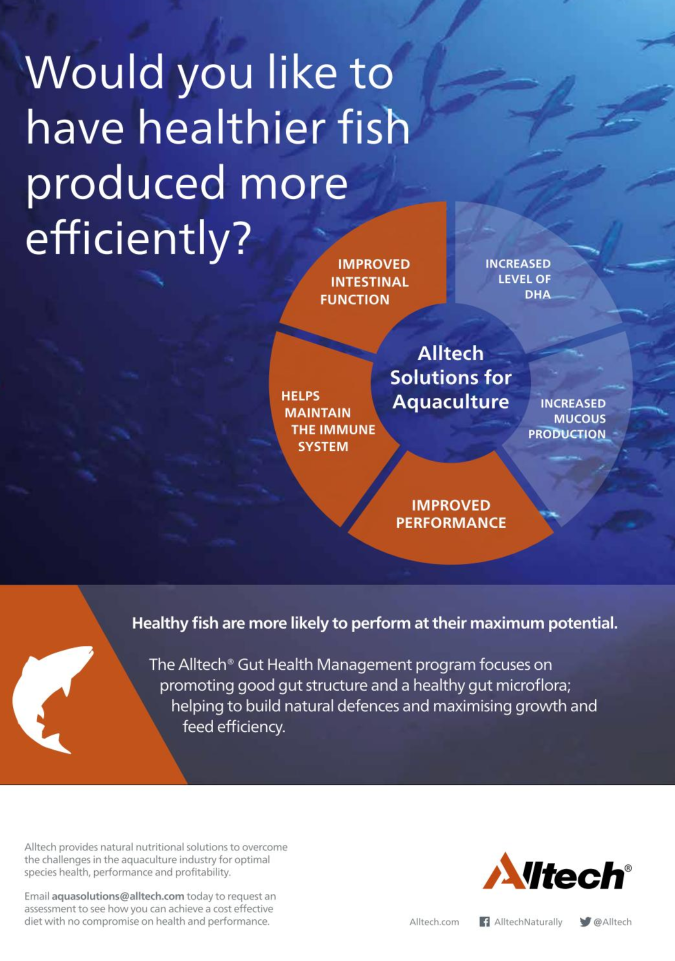 Would you like to have healthier fish produced more efficiently?

IMPROVED INTESTINAL FUNCTION

INCREASED LEVEL OF DHA

Alltech Solutions for Aquaculture

HELPS MAINTAIN THE IMMUNE SYSTEM

INCREASED MUCOUS PRODUCTION

IMPROVED PERFORMANCE

Healthy fish are more likely to perform at their maximum potential.

The Alltech® Gut Health Management program focuses on promoting good gut structure and a healthy gut microflora; helping to build natural defences and maximising growth and feed efficiency.

Alltech provides natural nutritional solutions to overcome the challenges in the aquaculture industry for optimal species health, performance and profitability.

Email aquasolutions@alltech.com today to request an assessment to see how you can achieve a cost effective diet with no compromise on health and performance.

Alltech®

Alltech.com AlltechNaturally @Alltech